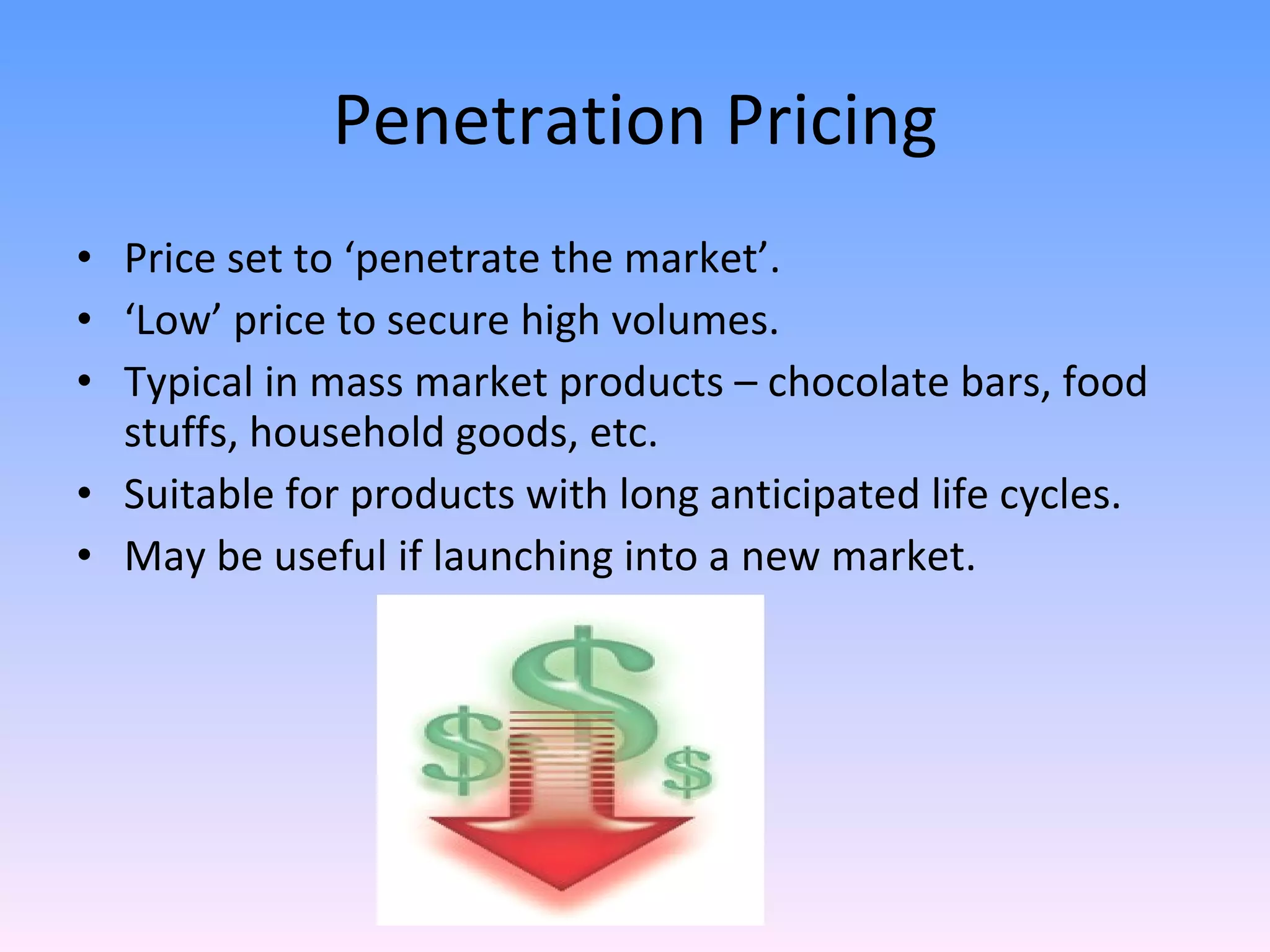 Penetration Pricing

• Price set to ‘penetrate the market’.
• ‘Low’ price to secure high volumes.
• Typical in mass market products – chocolate bars, food stuffs, household goods, etc.
• Suitable for products with long anticipated life cycles.
• May be useful if launching into a new market.

$ $ $